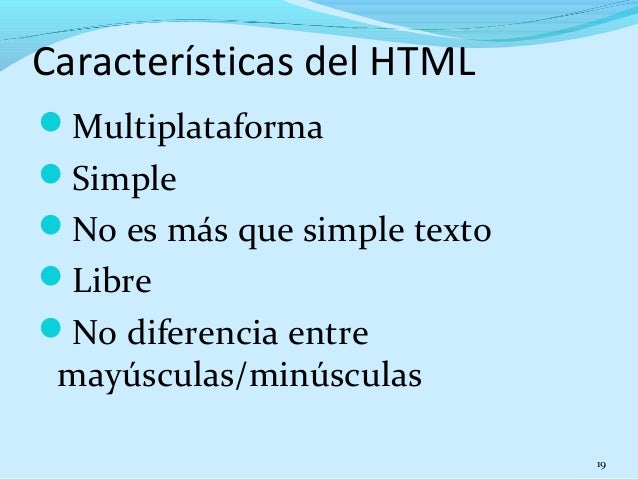 Características del HTML

- Multiplataforma
- Simple
- No es más que simple texto
- Libre
- No diferencia entre mayúsculas/minúsculas

19